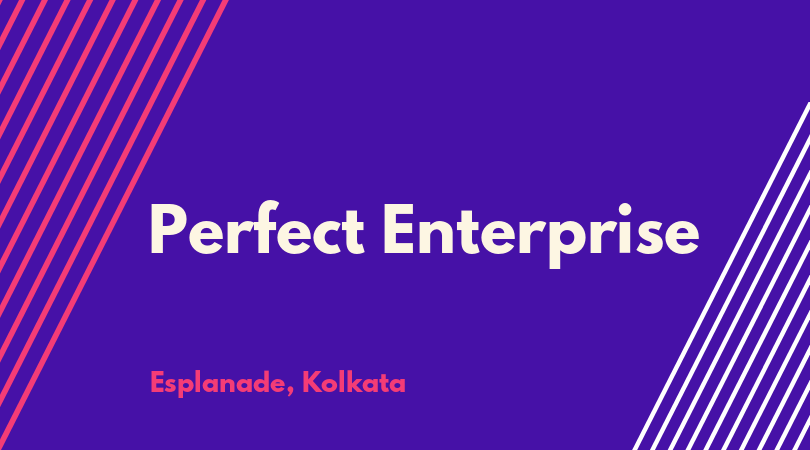 Perfect Enterprise

Esplanade, Kolkata